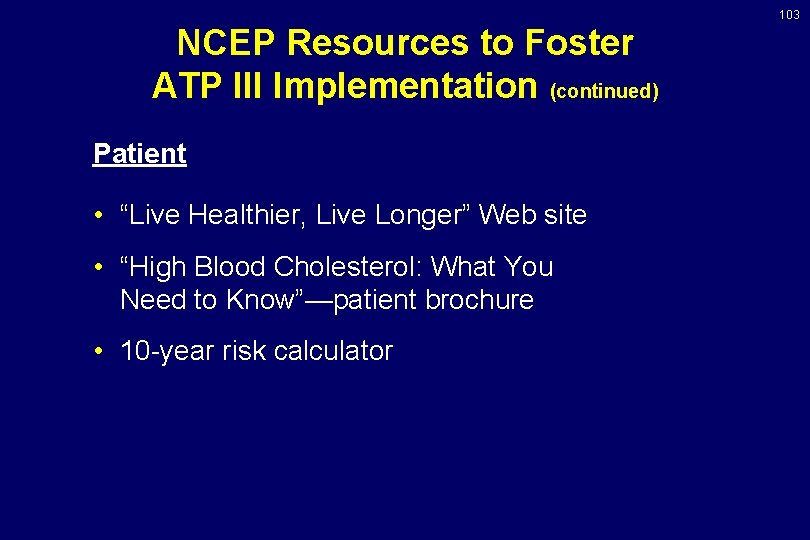 103

NCEP Resources to Foster ATP III Implementation (continued)

Patient

• “Live Healthier, Live Longer” Web site

• “High Blood Cholesterol: What You Need to Know”—patient brochure

• 10-year risk calculator